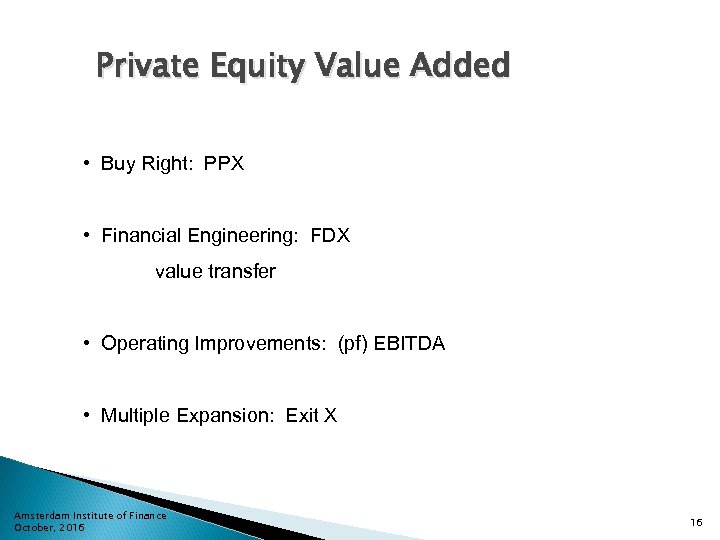 Private Equity Value Added

• Buy Right: PPX

• Financial Engineering: FDX
value transfer

• Operating Improvements: (pf) EBITDA

• Multiple Expansion: Exit X

Amsterdam Institute of Finance
October, 2016

16